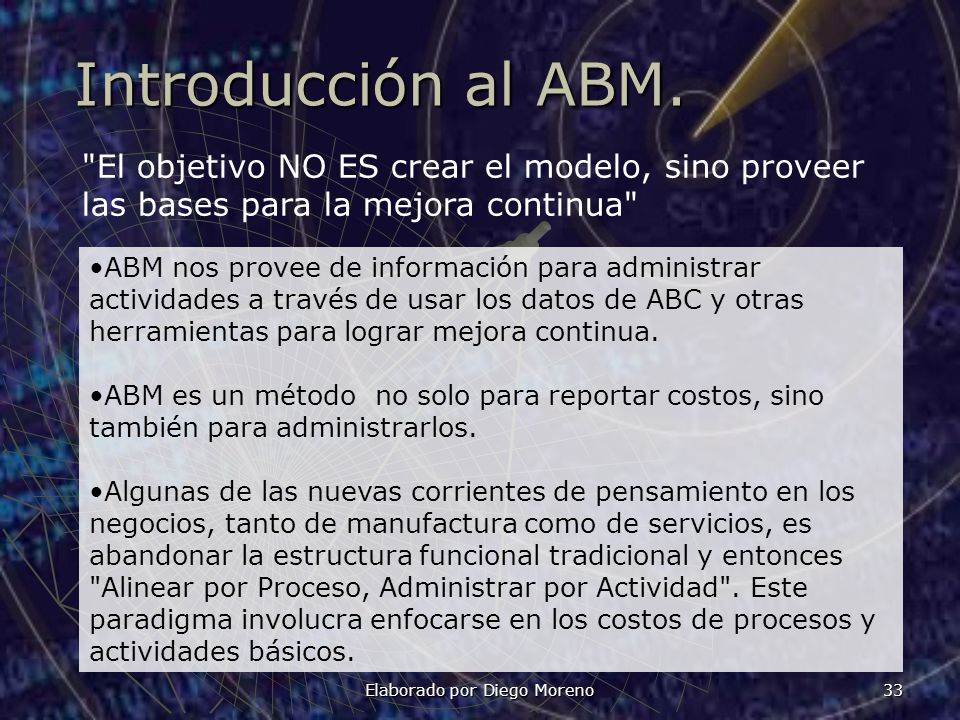 Introducción al ABM.

"El objetivo NO ES crear el modelo, sino proveer las bases para la mejora continua"

•ABM nos provee de información para administrar actividades a través de usar los datos de ABC y otras herramientas para lograr mejora continua.

•ABM es un método  no solo para reportar costos, sino también para administrarlos.

•Algunas de las nuevas corrientes de pensamiento en los negocios, tanto de manufactura como de servicios, es abandonar la estructura funcional tradicional y entonces "Alinear por Proceso, Administrar por Actividad". Este paradigma involucra enfocarse en los costos de procesos y actividades básicos.

Elaborado por Diego Moreno

33